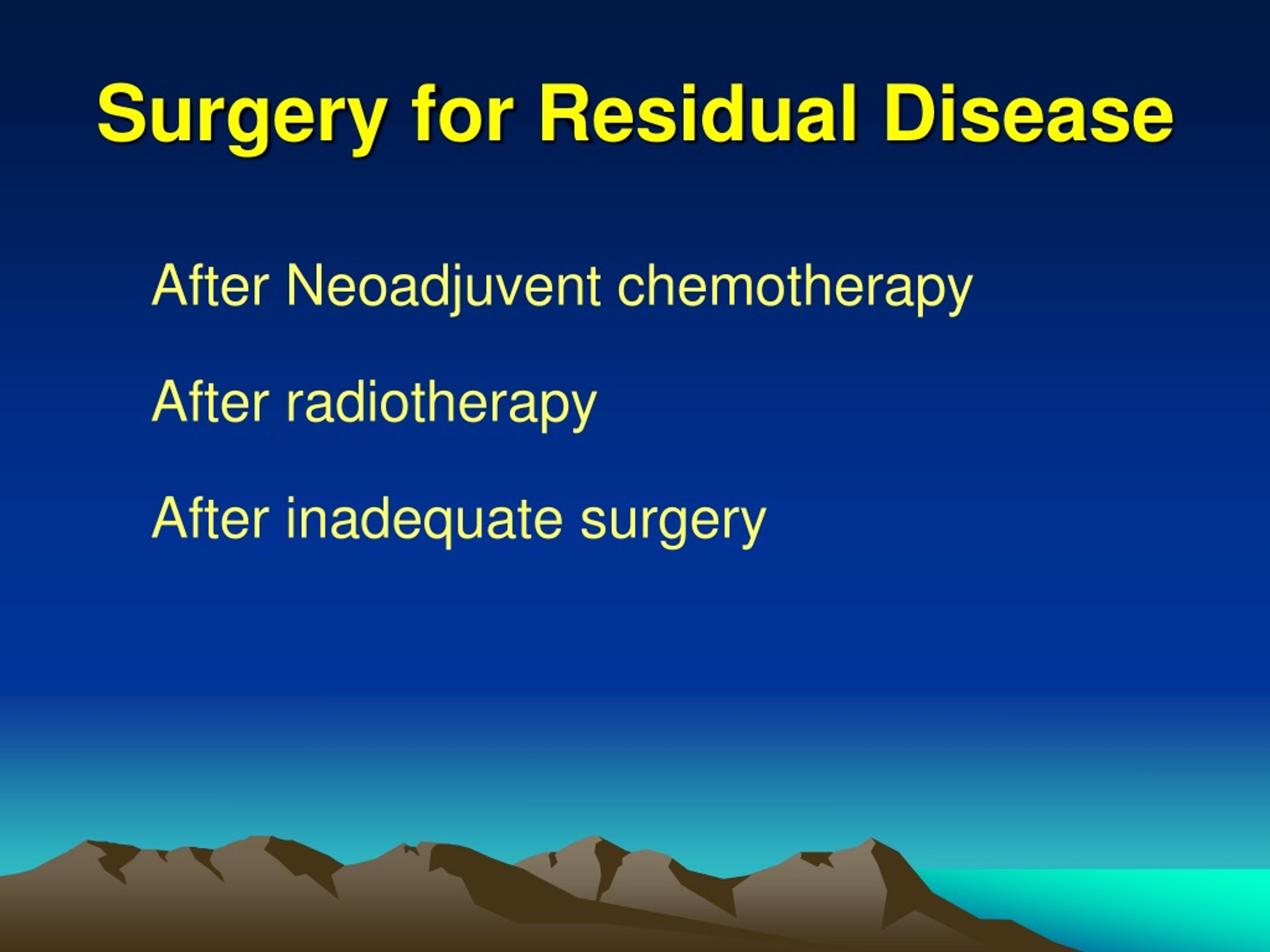 Surgery for Residual Disease

After Neoadjuvent chemotherapy

After radiotherapy

After inadequate surgery